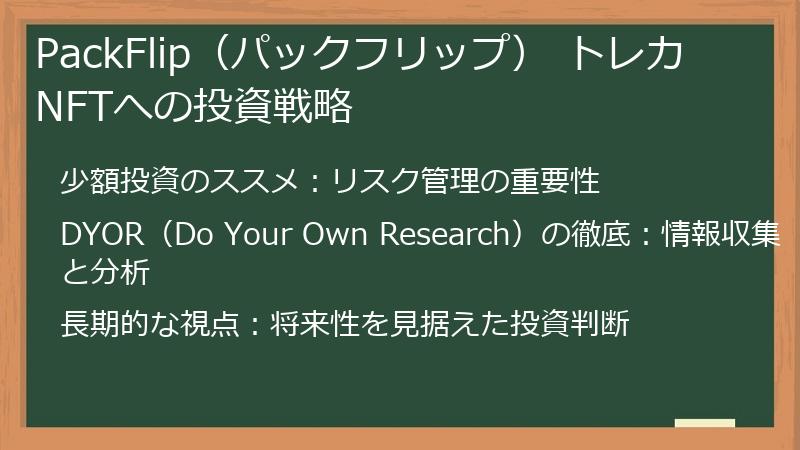 PackFlip（パックフリップ） トレカNFTへの投資戦略

少額投資のススメ：リスク管理の重要性

DYOR（Do Your Own Research）の徹底：情報収集と分析

長期的な視点：将来性を見据えた投資判断